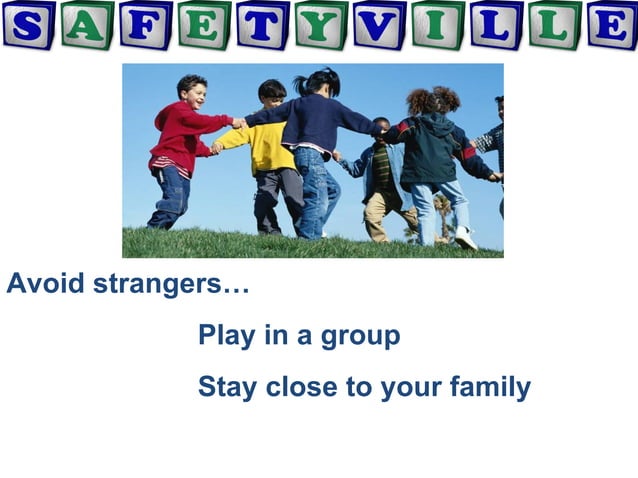 SAFETYVILLE

Avoid strangers…

Play in a group

Stay close to your family